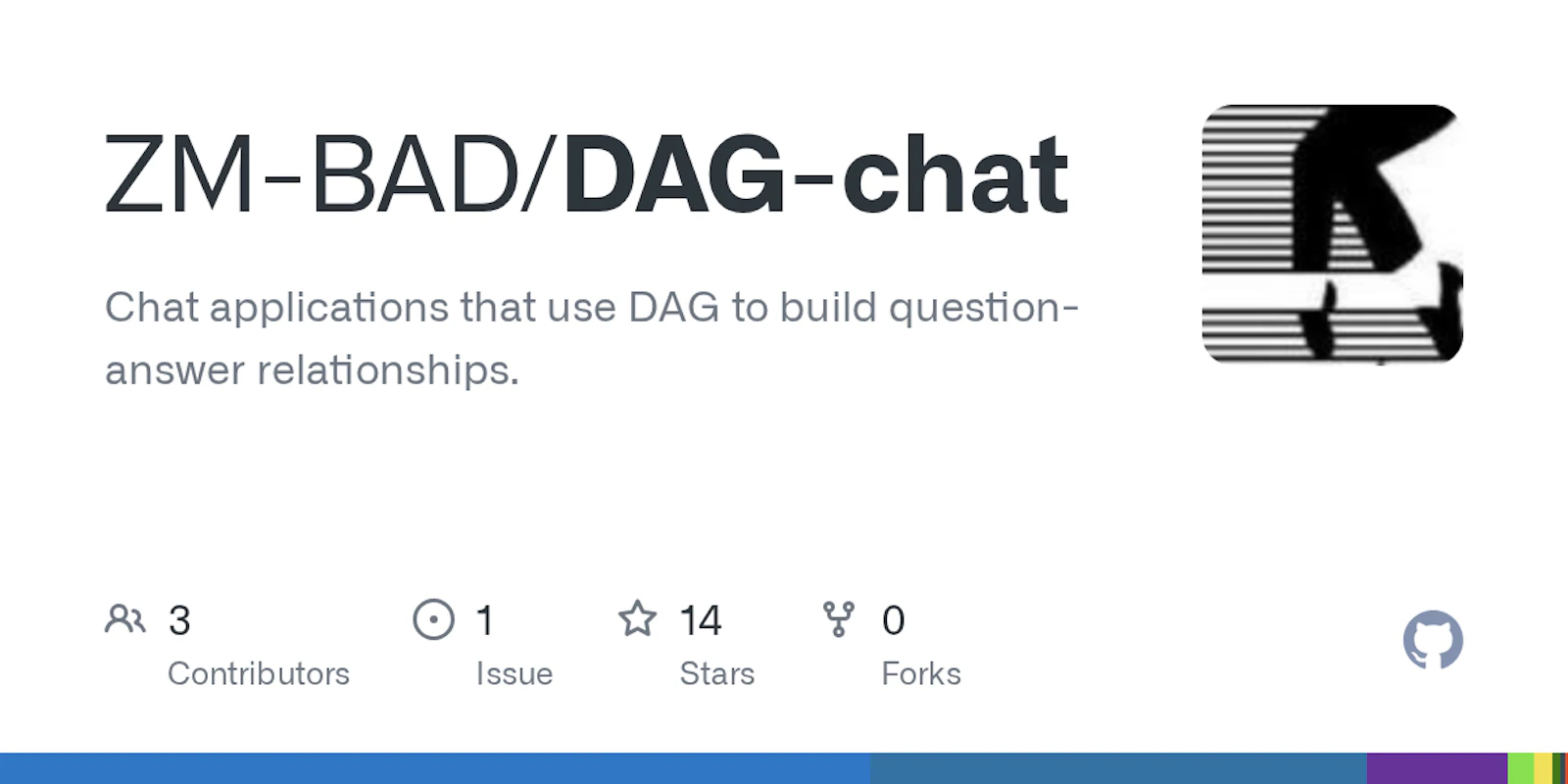 ZM-BAD/DAG-chat

Chat applications that use DAG to build question-answer relationships.

3
Contributors

1
Issue

14
Stars

0
Forks